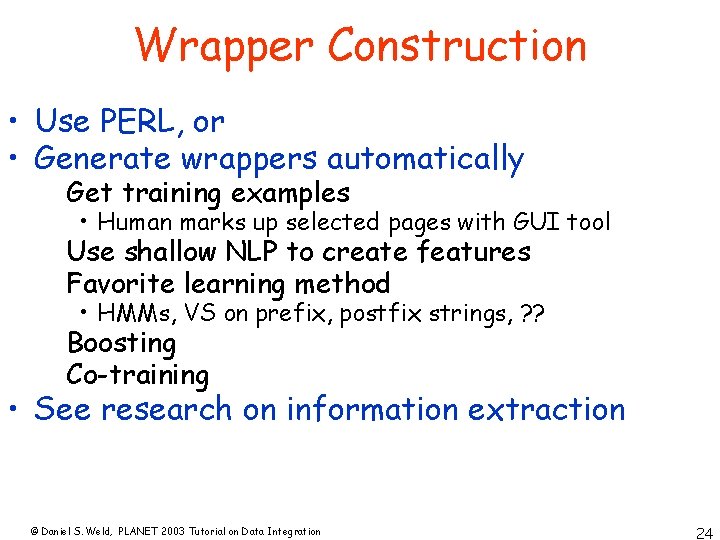 Wrapper Construction

• Use PERL, or
• Generate wrappers automatically

Get training examples

• Human marks up selected pages with GUI tool

Use shallow NLP to create features

Favorite learning method

• HMMs, VS on prefix, postfix strings, ??

Boosting

Co-training

• See research on information extraction

© Daniel S. Weld, PLANET 2003 Tutorial on Data Integration

24